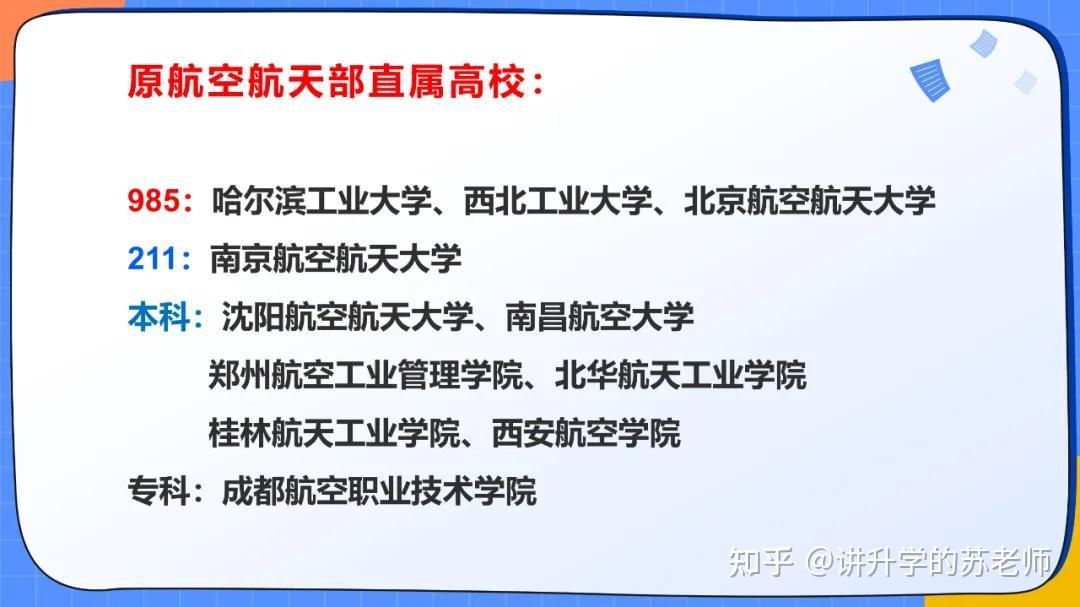 原航空航天部直属高校：

985：哈尔滨工业大学、西北工业大学、北京航空航天大学

211：南京航空航天大学

本科：沈阳航空航天大学、南昌航空大学
郑州航空工业管理学院、北华航天工业学院
桂林航天工业学院、西安航空学院

专科：成都航空职业技术学院

知乎 @讲升学的苏老师